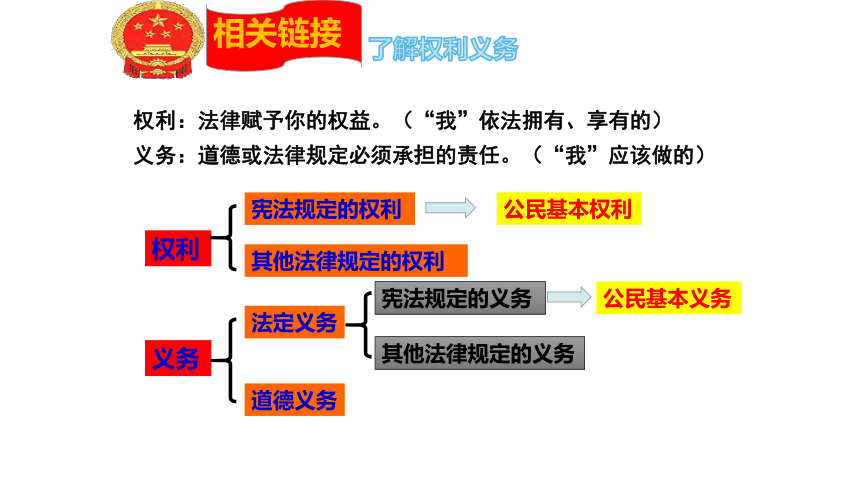 相关链接

了解权利义务

权利：法律赋予你的权益。（“我”依法拥有、享有的）
义务：道德或法律规定必须承担的责任。（“我”应该做的）

权利

宪法规定的权利

公民基本权利

其他法律规定的权利

义务

法定义务

宪法规定的义务

公民基本义务

其他法律规定的义务

道德义务